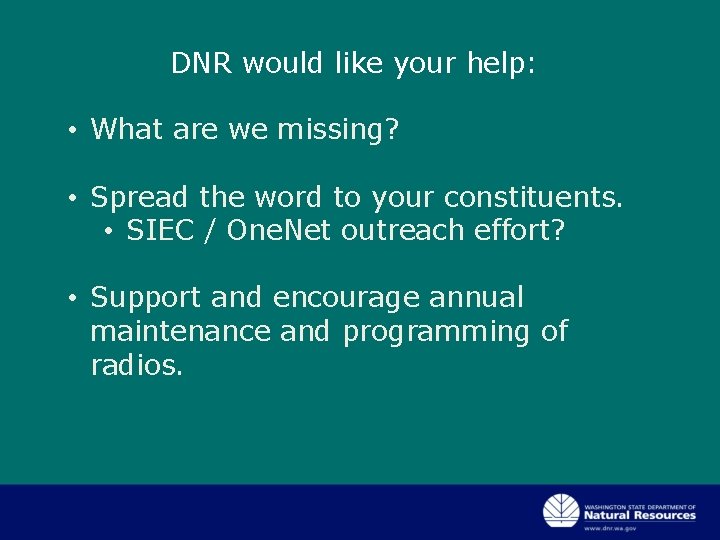 DNR would like your help:

• What are we missing?

• Spread the word to your constituents.
  • SIEC / OneNet outreach effort?

• Support and encourage annual maintenance and programming of radios.

WASHINGTON STATE DEPARTMENT OF
Natural Resources
www.dnr.wa.gov